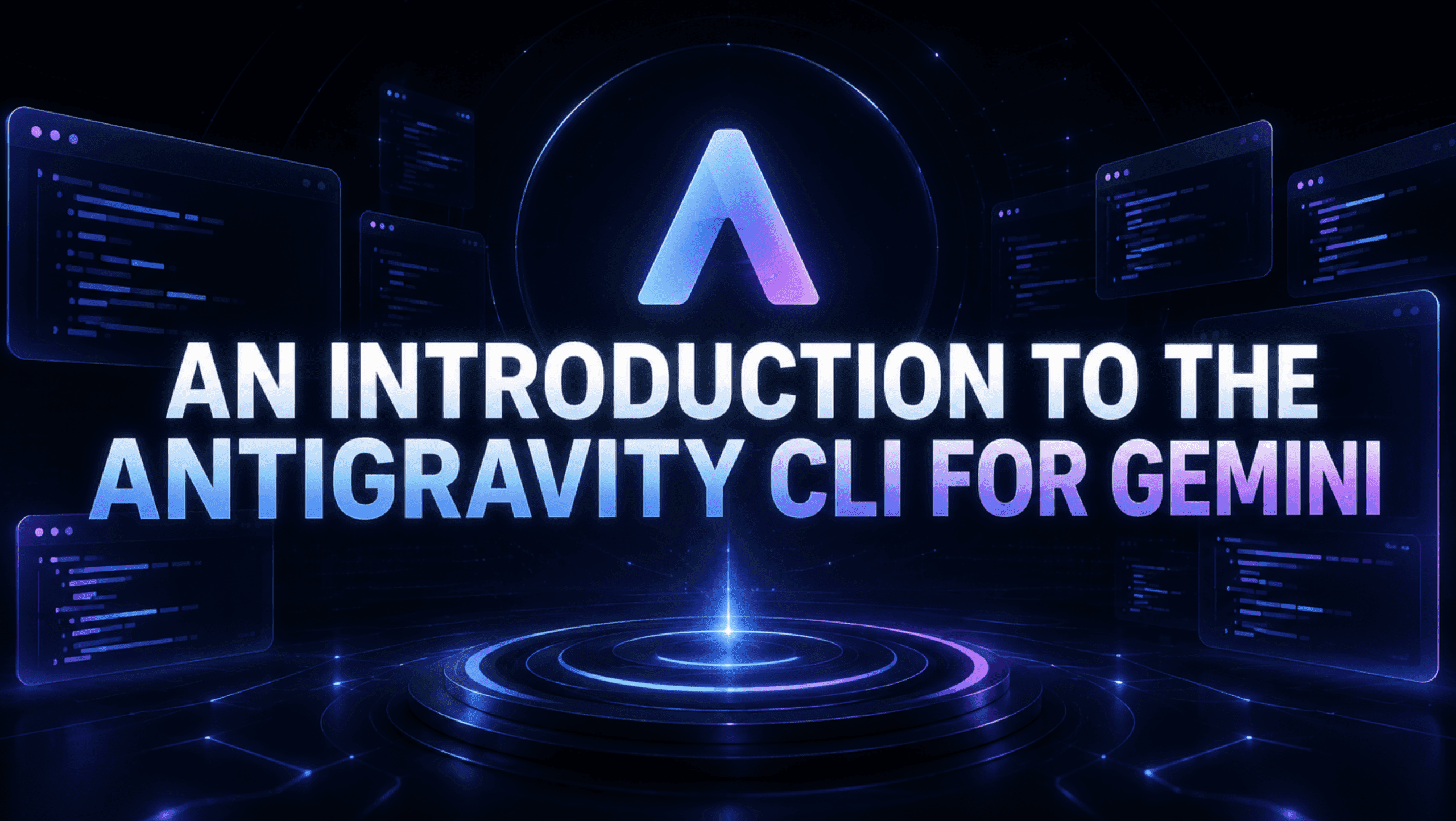 AN INTRODUCTION TO THE ANTIGRAVITY CLI FOR GEMINI